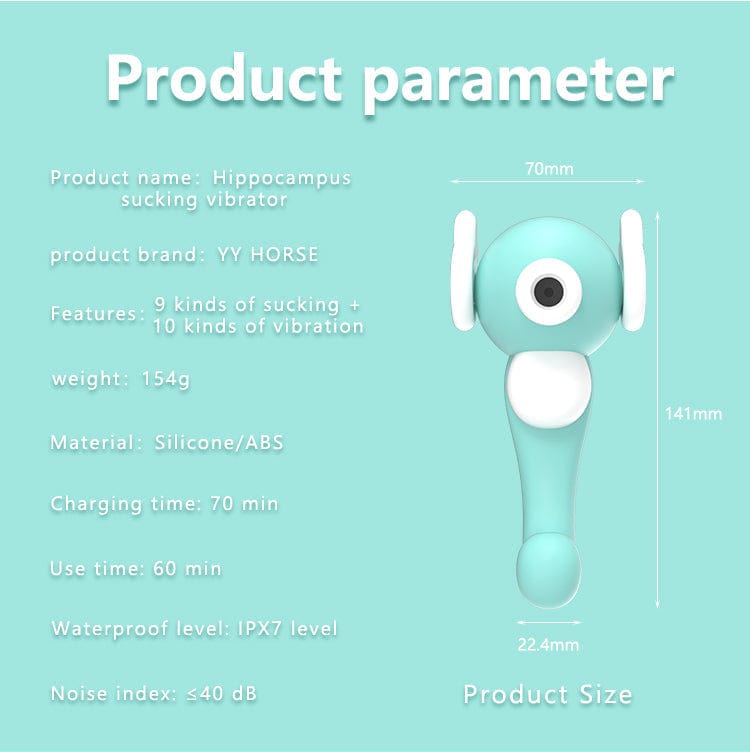 Product parameter

Product name: Hippocampus sucking vibrator

product brand: YY HORSE

Features: 9 kinds of sucking + 10 kinds of vibration

weight: 154g

Material: Silicone/ABS

Charging time: 70 min

Use time: 60 min

Waterproof level: IPX7 level

Noise index: ≤40 dB

70mm

141mm

22.4mm

Product Size